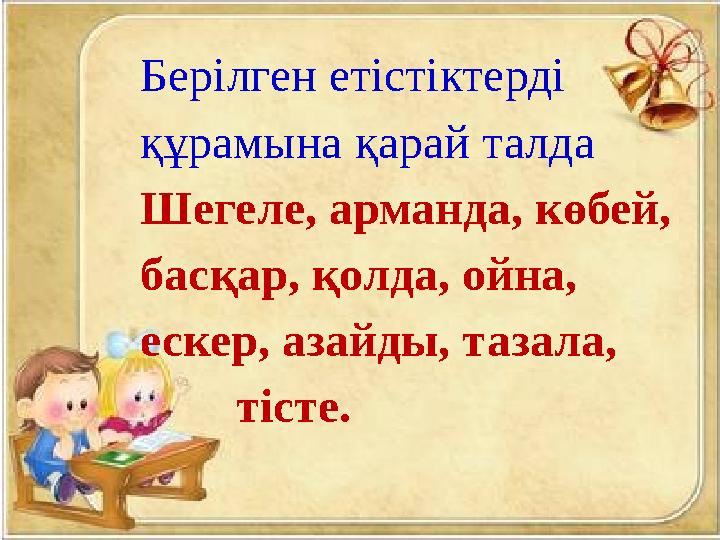 Берілген етістіктерді құрамына қарай талда

Шегеле, арманда, көбей, басқар, қолда, ойна, ескер, азайды, тазала, тісте.